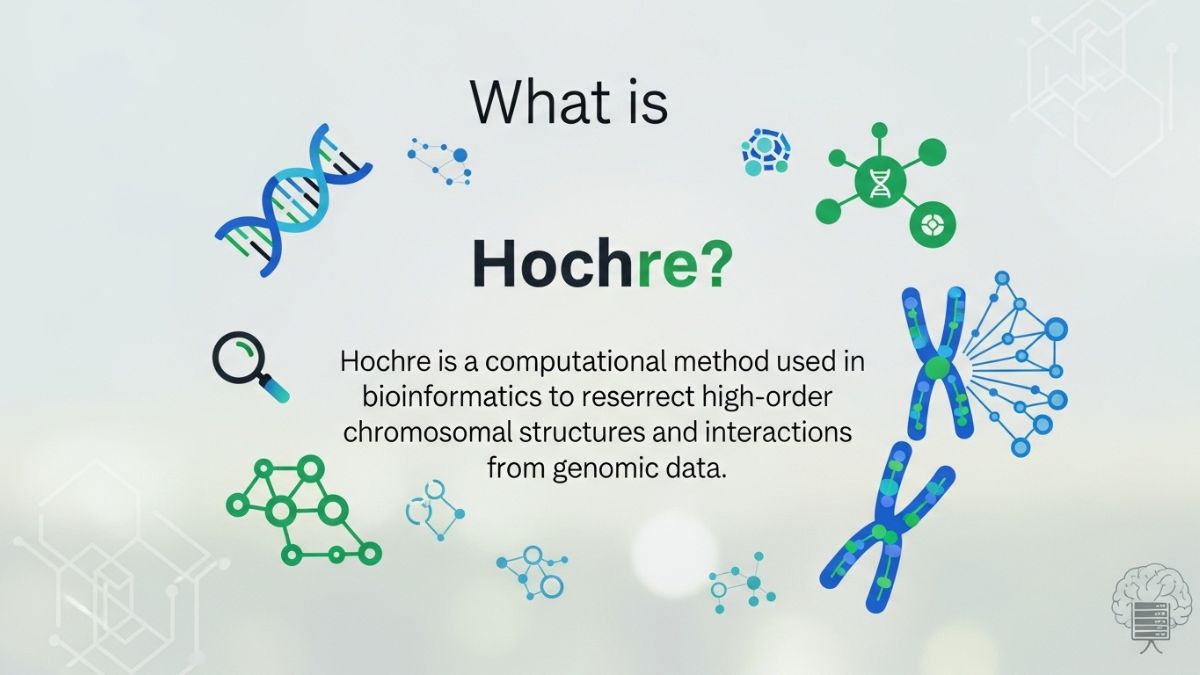 What is

Hochre?

Hochre is a computational method used in bioinformatics to reserrect high-order chromosomal structures and interactions from genomic data.